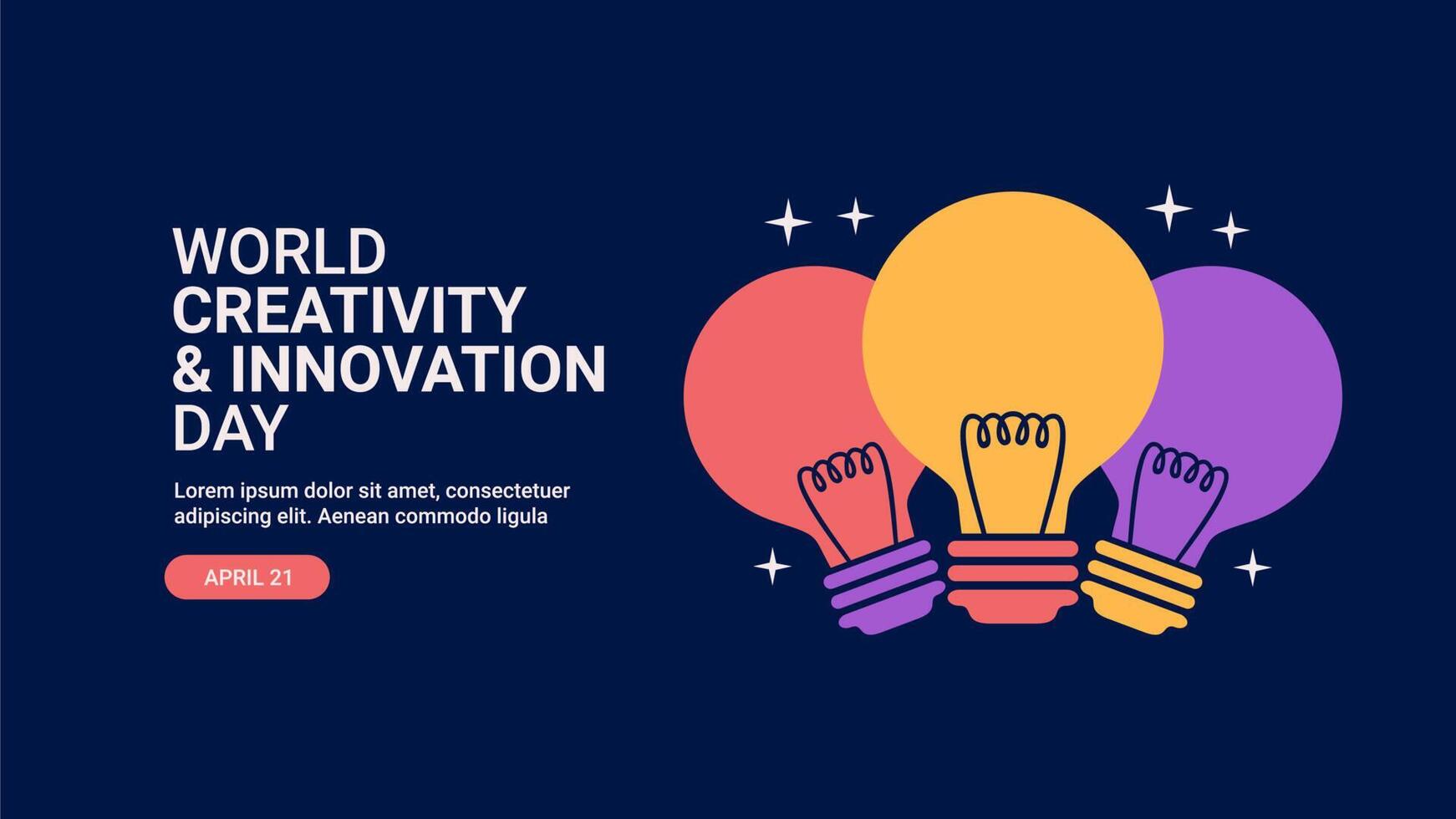 WORLD CREATIVITY & INNOVATION DAY

Lorem ipsum dolor sit amet, consectetuer adipiscing elit. Aenean commodo ligula

APRIL 21